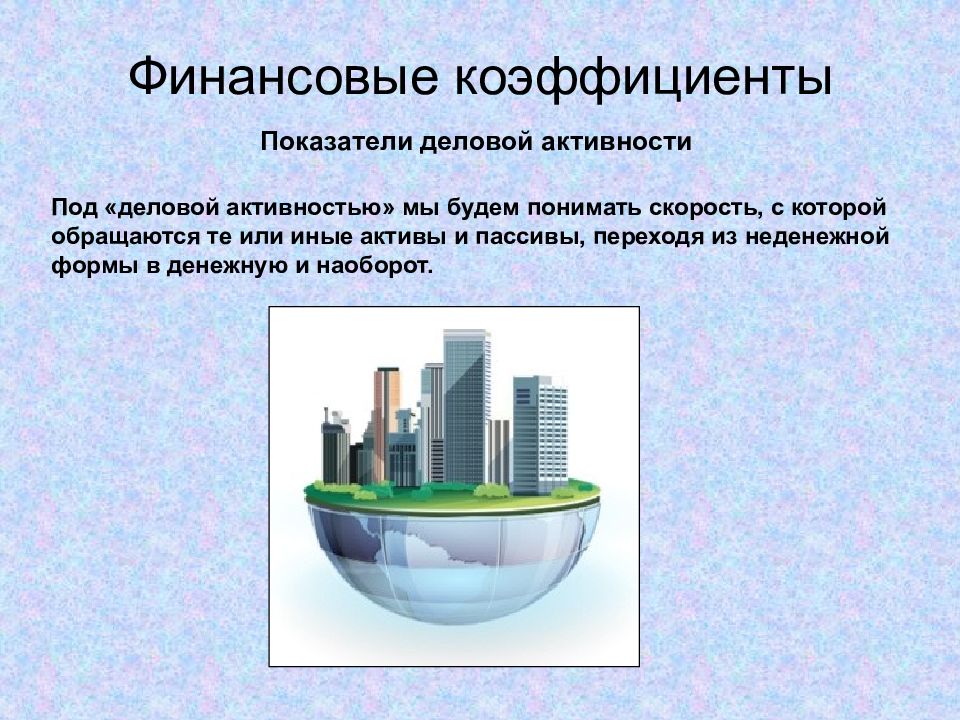 Финансовые коэффициенты

Показатели деловой активности

Под «деловой активностью» мы будем понимать скорость, с которой обращаются те или иные активы и пассивы, переходя из неденежной формы в денежную и наоборот.